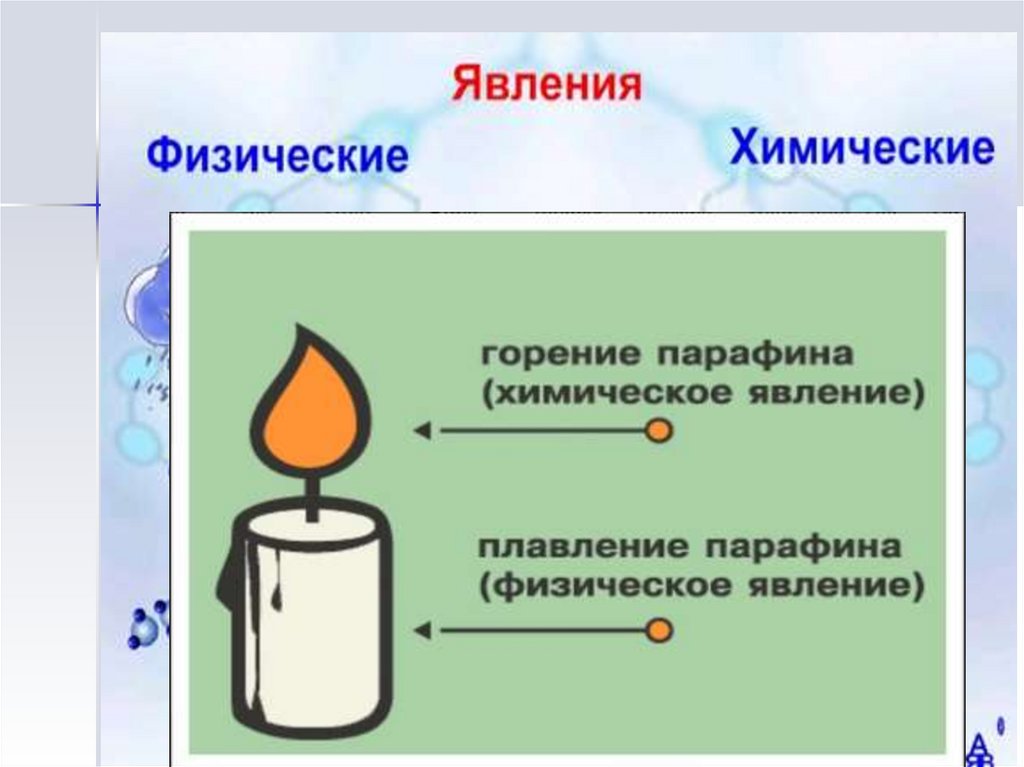 Явления

Физические

Химические

горение парафина (химическое явление)

плавление парафина (физическое явление)